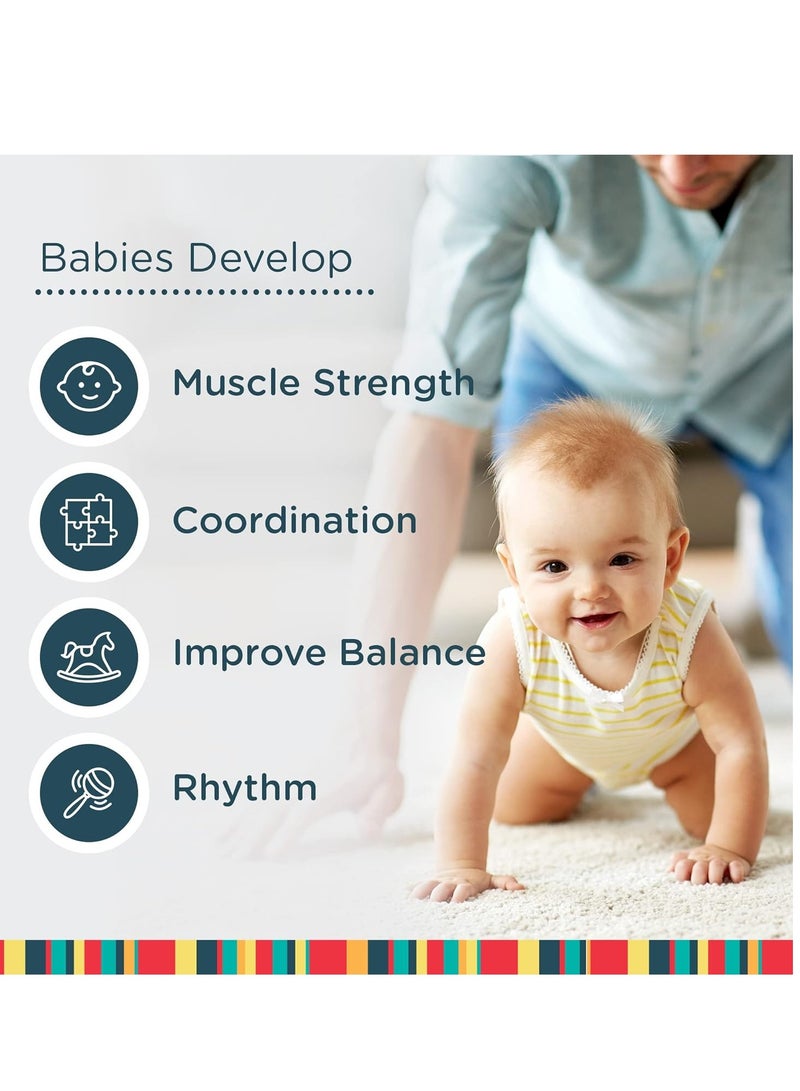 Babies Develop

Muscle Strength

Coordination

Improve Balance

Rhythm